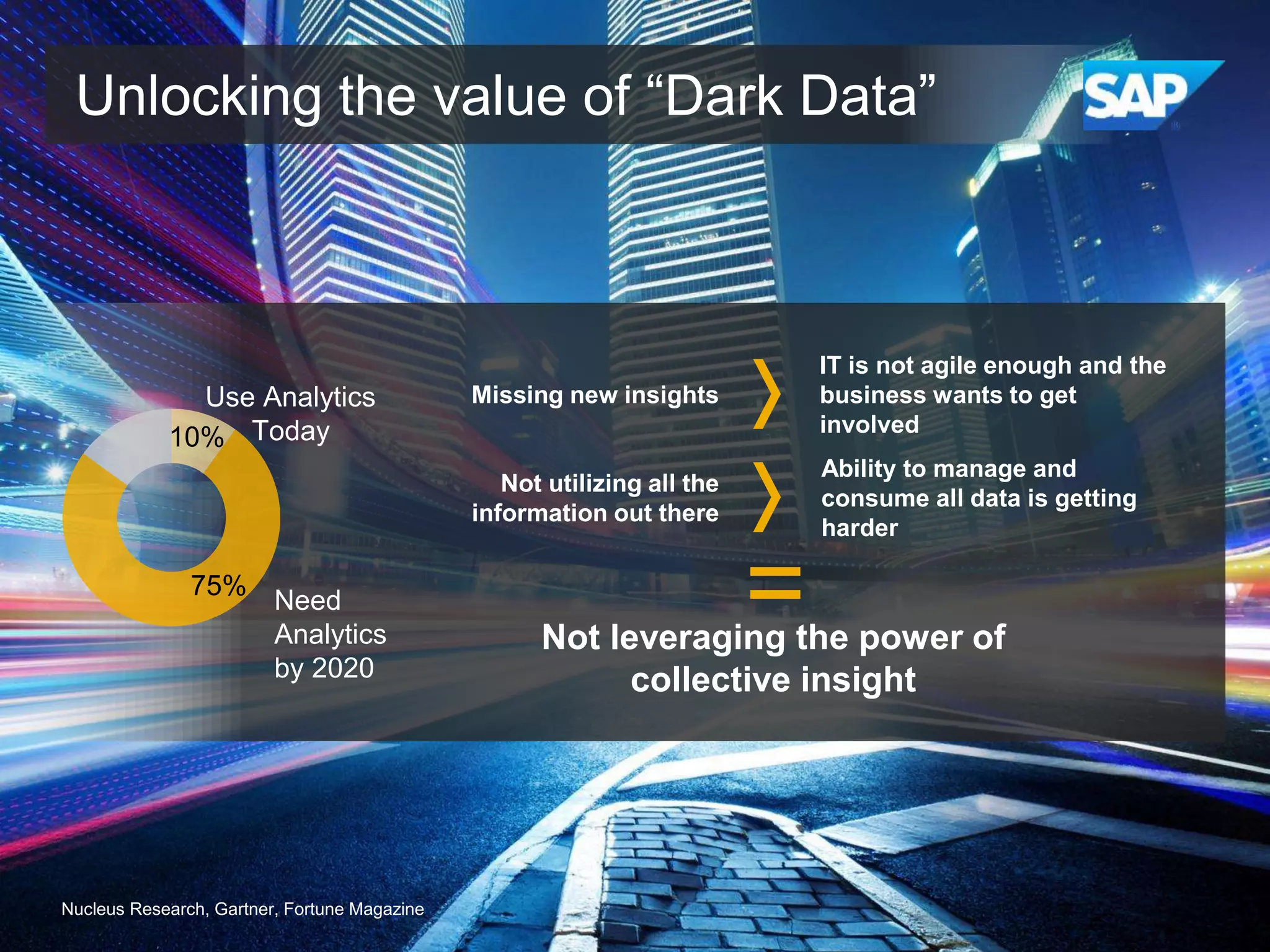 Unlocking the value of “Dark Data”

SAP

Use Analytics Today

10%

75%

Need Analytics by 2020

Missing new insights

IT is not agile enough and the business wants to get involved

Not utilizing all the information out there

Ability to manage and consume all data is getting harder

=

Not leveraging the power of collective insight

Nucleus Research, Gartner, Fortune Magazine